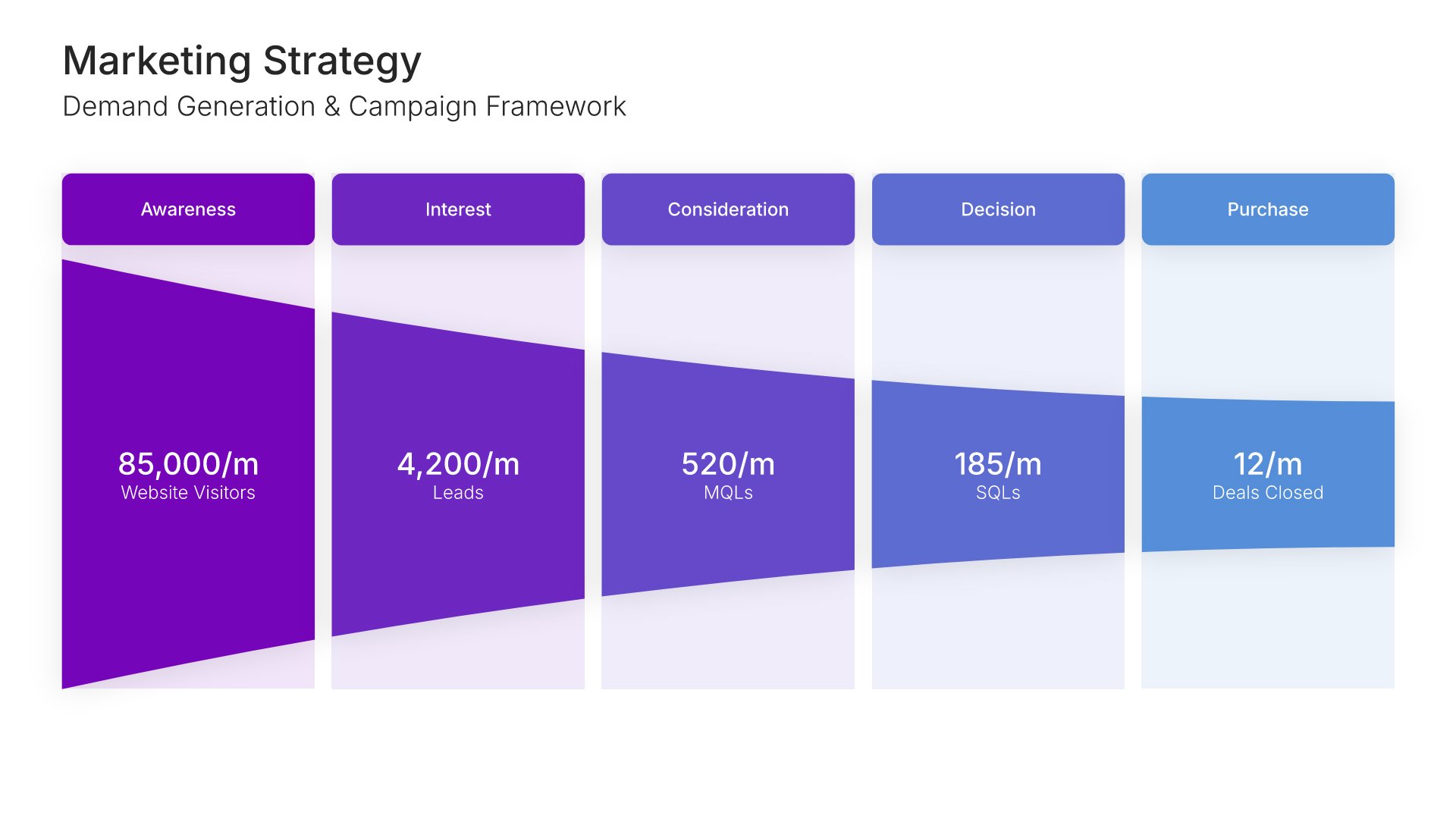 Marketing Strategy
Demand Generation & Campaign Framework

Awareness
85,000/m
Website Visitors

Interest
4,200/m
Leads

Consideration
520/m
MQLs

Decision
185/m
SQLs

Purchase
12/m
Deals Closed